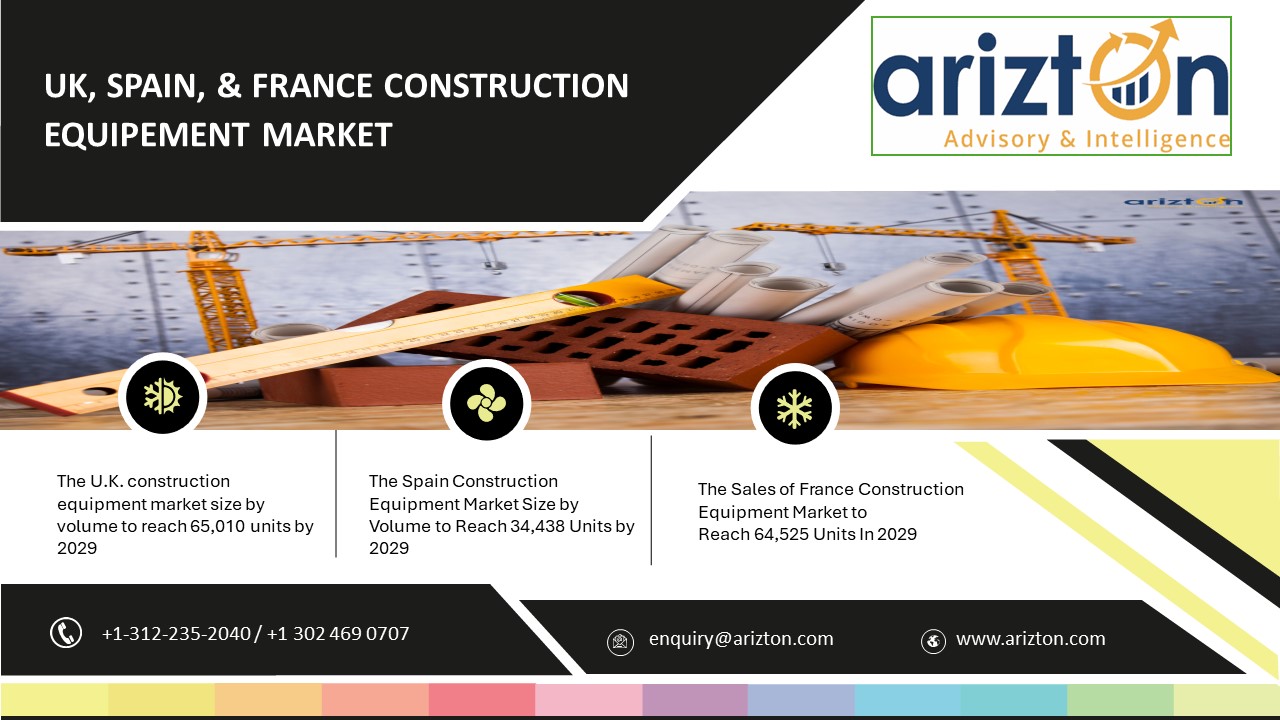 UK, SPAIN, & FRANCE CONSTRUCTION EQUIPEMENT MARKET

arizton
Advisory & Intelligence

arizton

The U.K. construction equipment market size by volume to reach 65,010 units by 2029

The Spain Construction Equipment Market Size by Volume to Reach 34,438 Units by 2029

The Sales of France Construction Equipment Market to Reach 64,525 Units In 2029

+1-312-235-2040 / +1 302 469 0707

enquiry@arizton.com

www.arizton.com